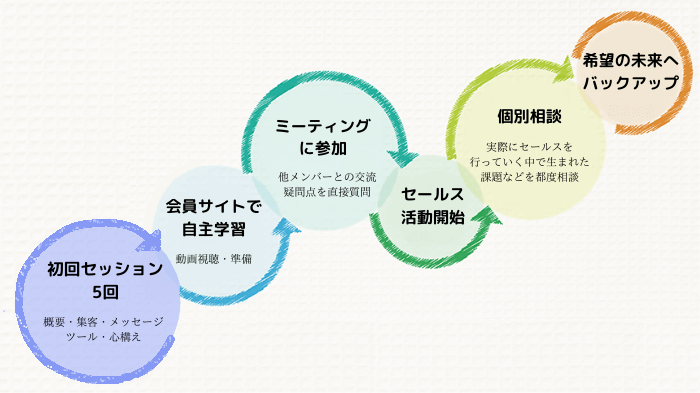 初回セッション
5回

概要・集客・メッセージ
ツール・心構え

会員サイトで
自主学習

動画視聴・準備

ミーティング
に参加

他メンバーとの交流
疑問点を直接質問

セールス
活動開始

個別相談

実際にセールスを
行っていく中で生まれた
課題などを都度相談

希望の未来へ
バックアップ